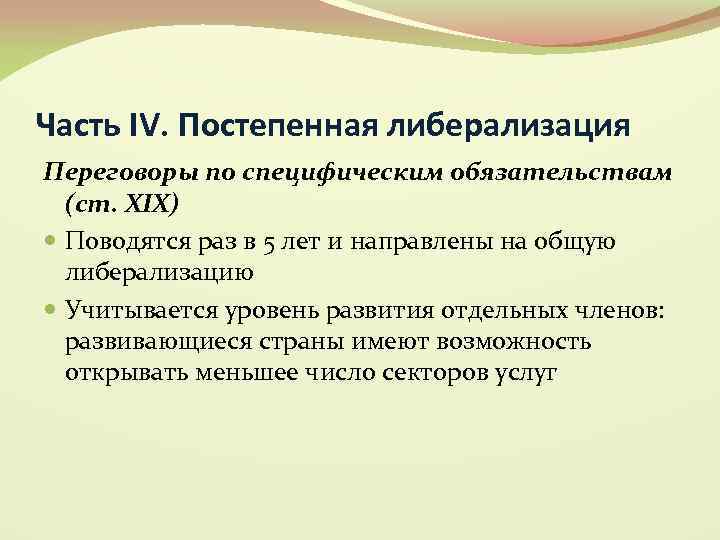 Часть IV. Постепенная либерализация

Переговоры по специфическим обязательствам (ст. XIX)

Поводятся раз в 5 лет и направлены на общую либерализацию

Учитывается уровень развития отдельных членов: развивающиеся страны имеют возможность открывать меньшее число секторов услуг